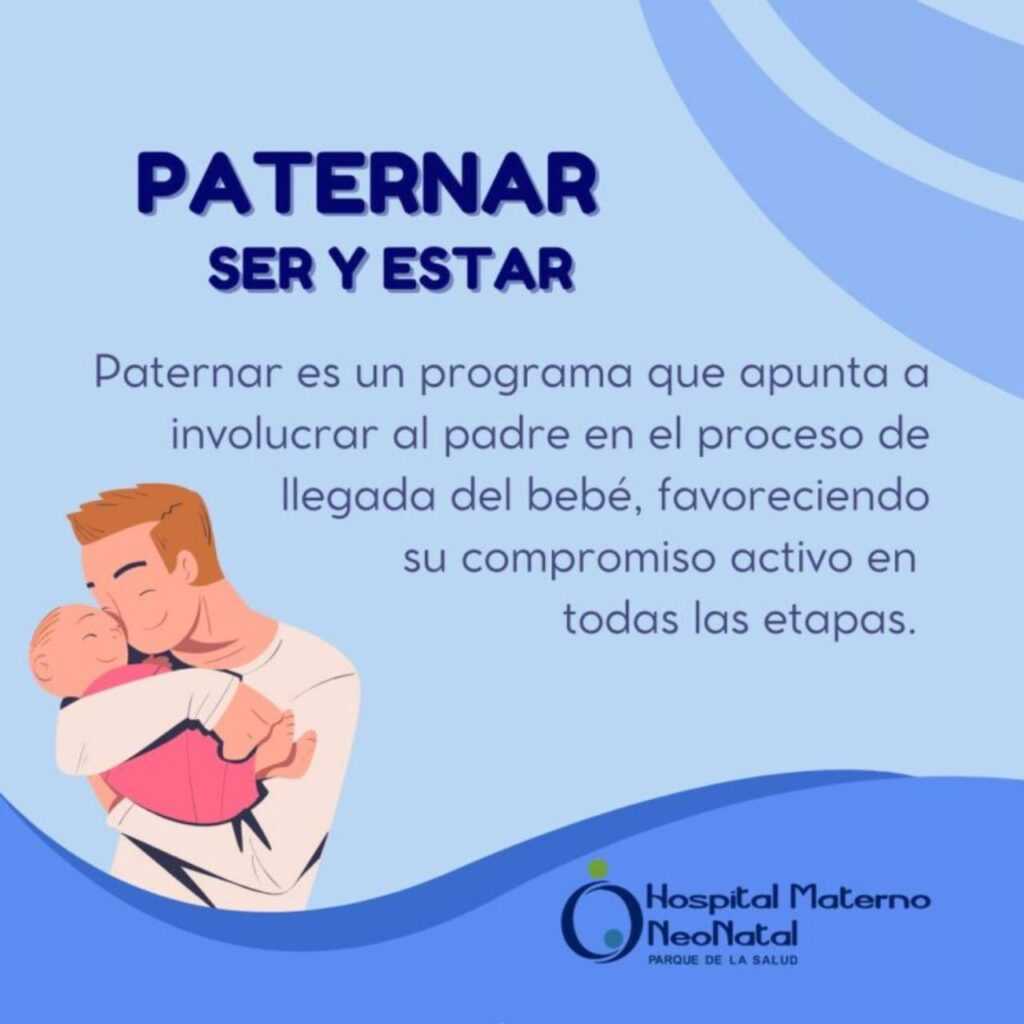 PATERNAR
SER Y ESTAR

Paternar es un programa que apunta a involucrar al padre en el proceso de llegada del bebé, favoreciendo su compromiso activo en todas las etapas.

Hospital Materno NeoNatal
PARQUE DE LA SALUD